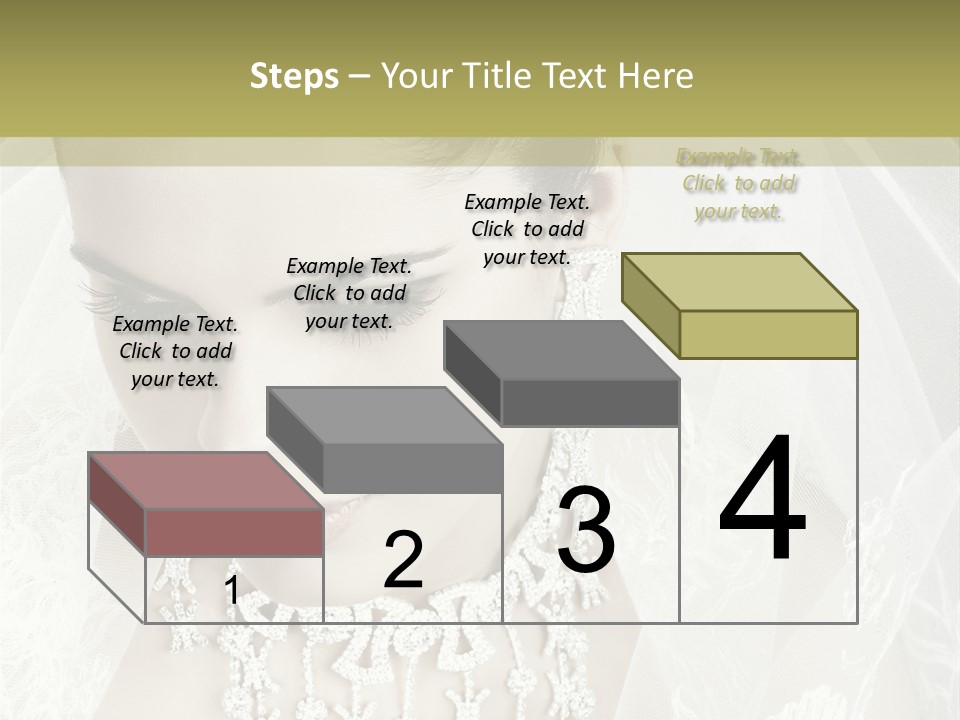 Steps – Your Title Text Here

Example Text. Click to add your text.

Example Text. Click to add your text.

Example Text. Click to add your text.

Example Text. Click to add your text.

1

2

3

4